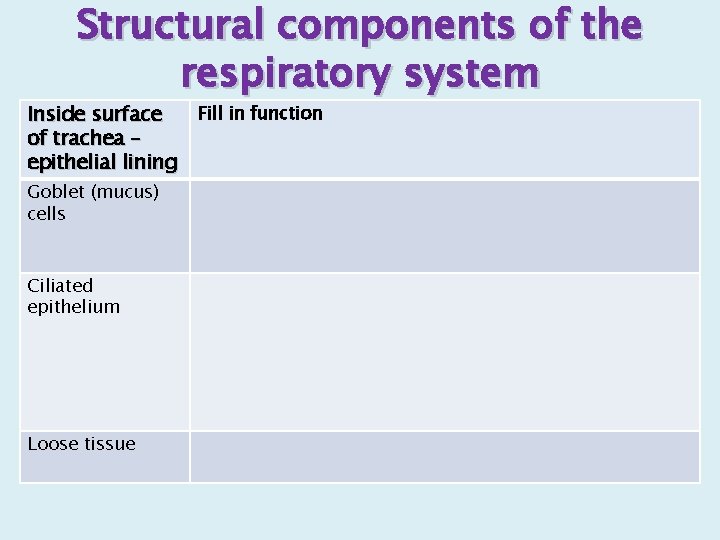 Structural components of the respiratory system

| Inside surface of trachea – epithelial lining | Fill in function |
|---|---|
| Goblet (mucus) cells | |
| Ciliated epithelium | |
| Loose tissue | |